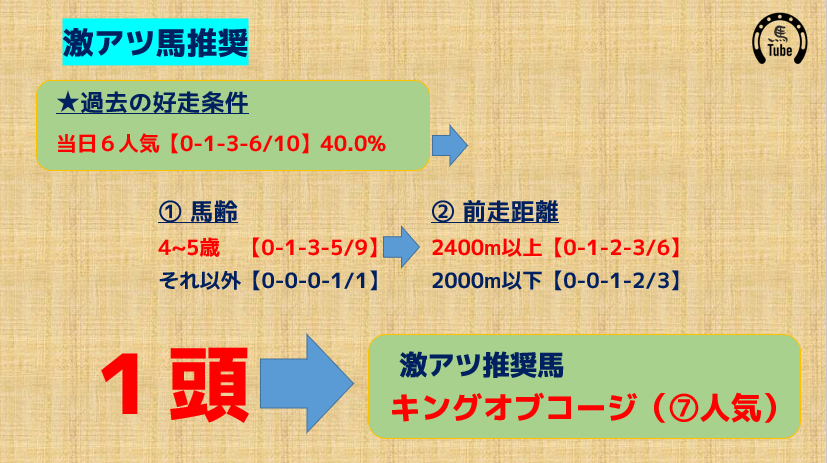 激アツ馬推奨

Tube

★過去の好走条件

当日６人気【0-1-3-6/10】40.0%

① 馬齢

4~5歳　【0-1-3-5/9】

それ以外【0-0-0-1/1】

② 前走距離

2400m以上【0-1-2-3/6】

2000m以下【0-0-1-2/3】

１頭

激アツ推奨馬

キングオブコージ（⑦人気）